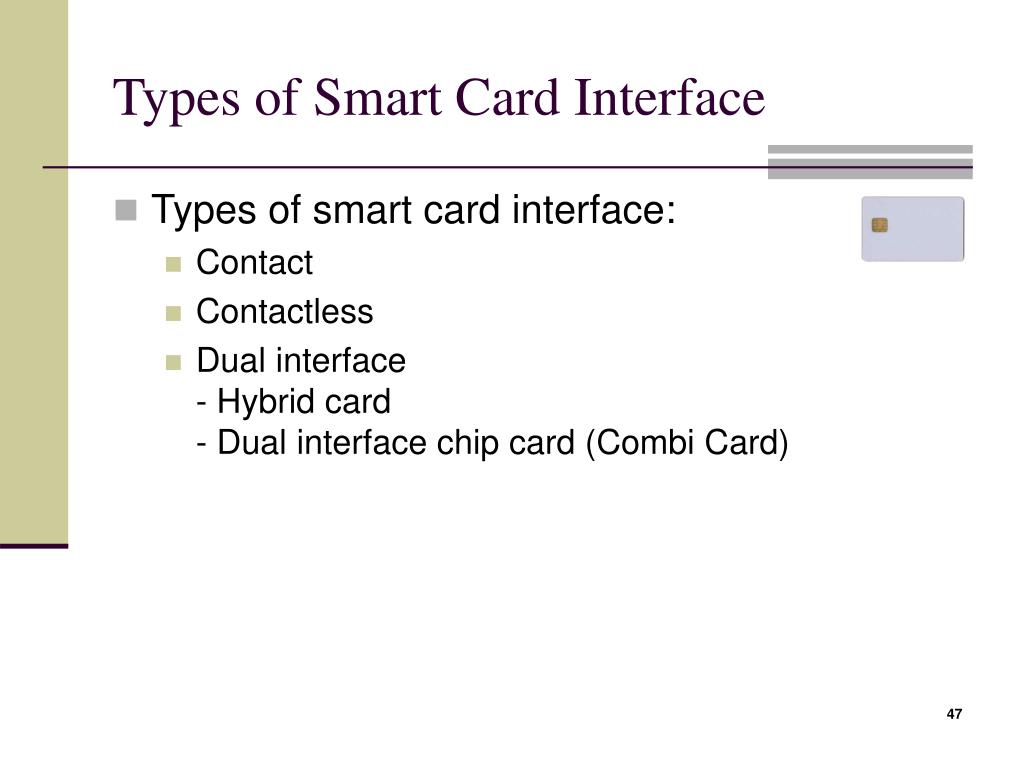 Types of Smart Card Interface

Types of smart card interface:
Contact
Contactless
Dual interface
- Hybrid card
- Dual interface chip card (Combi Card)

47